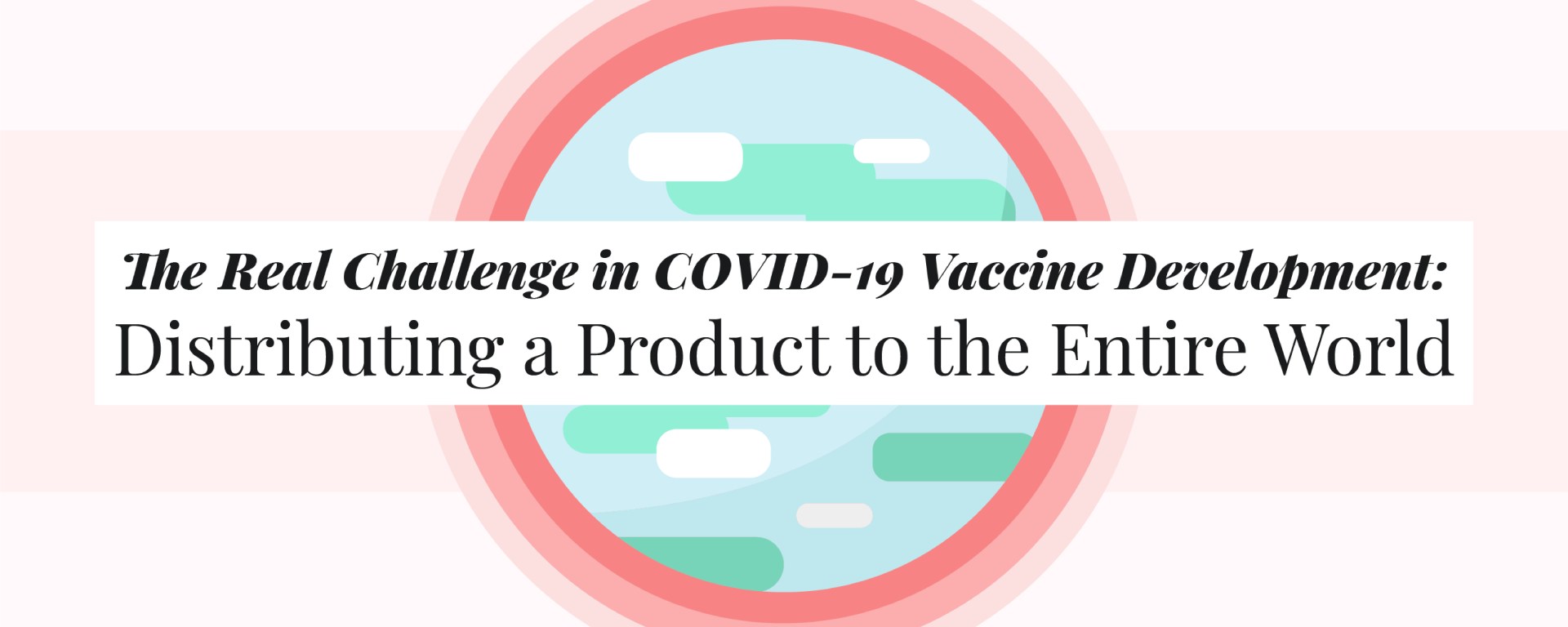 The Real Challenge in COVID-19 Vaccine Development:
Distributing a Product to the Entire World